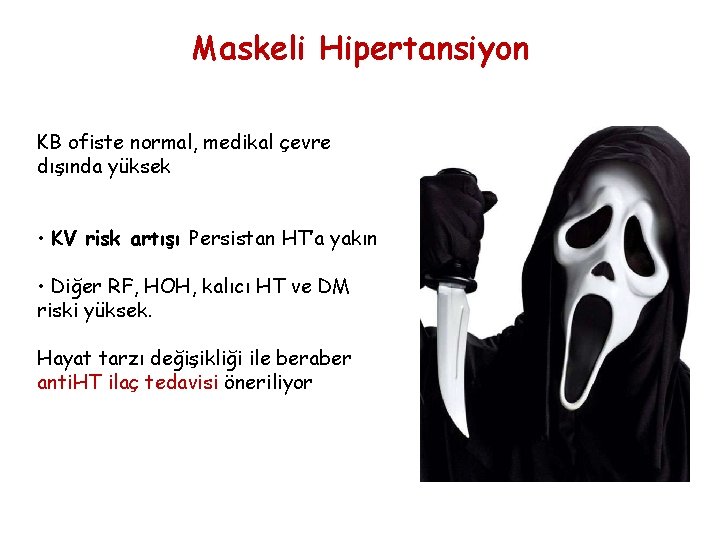 Maskeli Hipertansiyon

KB ofiste normal, medikal çevre dışında yüksek

• KV risk artışı Persistan HT'a yakın

• Diğer RF, HOH, kalıcı HT ve DM riski yüksek.

Hayat tarzı değişikliği ile beraber antiHT ilaç tedavisi öneriliyor